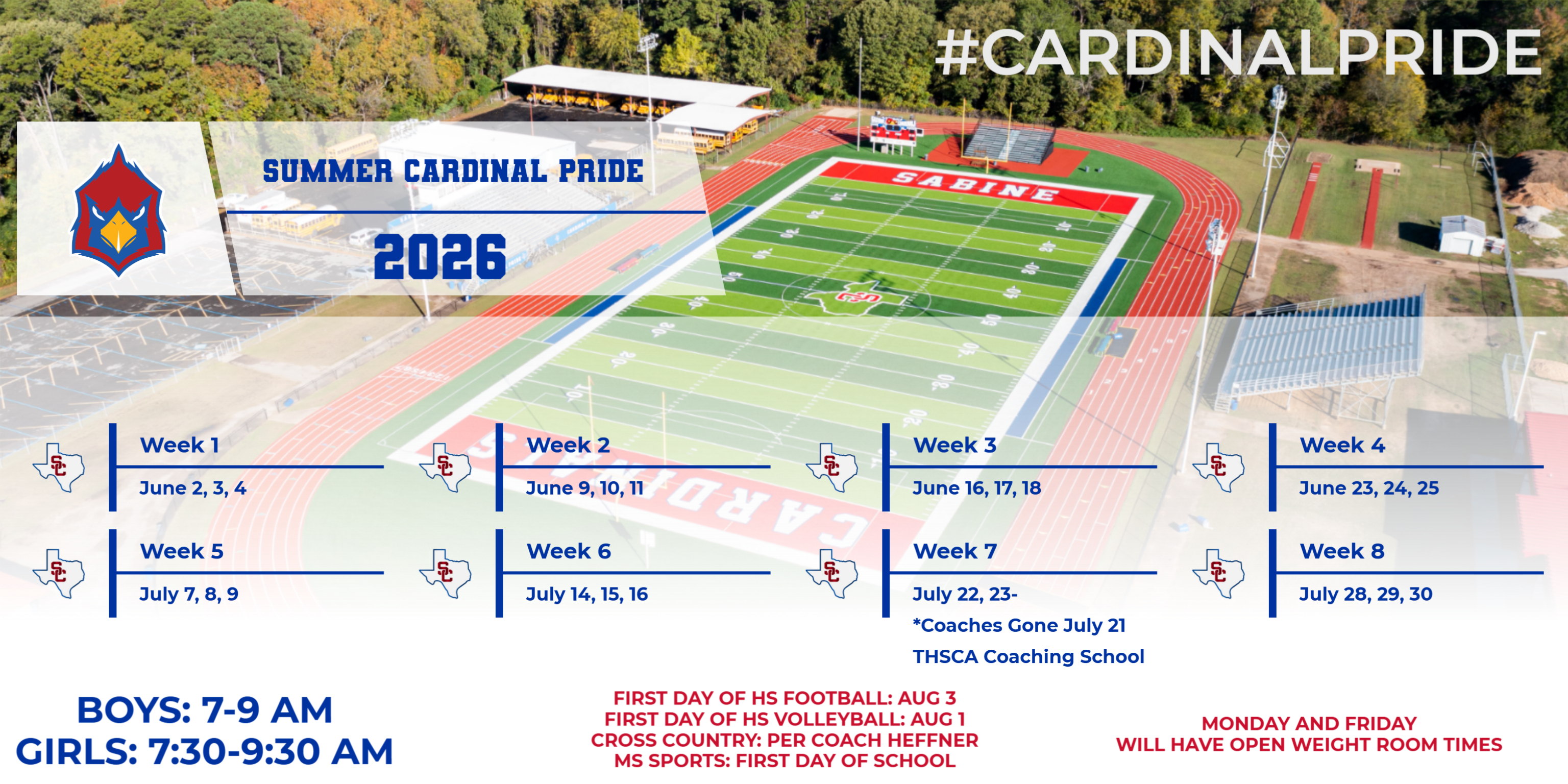 #CARDINALPRIDE

SUMMER CARDINAL PRIDE

2026

SABINE

CARDINALS

Week 1
June 2, 3, 4

Week 2
June 9, 10, 11

Week 3
June 16, 17, 18

Week 4
June 23, 24, 25

Week 5
July 7, 8, 9

Week 6
July 14, 15, 16

Week 7
July 22, 23-
*Coaches Gone July 21
THSCA Coaching School

Week 8
July 28, 29, 30

BOYS: 7-9 AM
GIRLS: 7:30-9:30 AM

FIRST DAY OF HS FOOTBALL: AUG 3
FIRST DAY OF HS VOLLEYBALL: AUG 1
CROSS COUNTRY: PER COACH HEFFNER
MS SPORTS: FIRST DAY OF SCHOOL

MONDAY AND FRIDAY
WILL HAVE OPEN WEIGHT ROOM TIMES